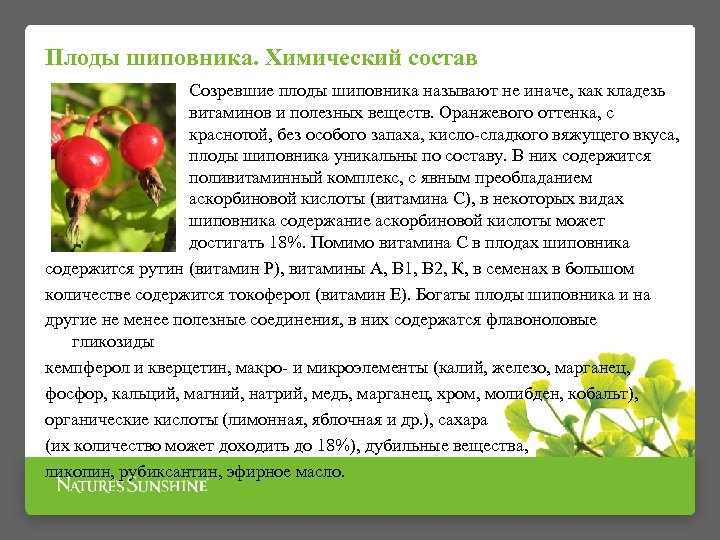 Плоды шиповника. Химический состав

Созревшие плоды шиповника называют не иначе, как кладезь витаминов и полезных веществ. Оранжевого оттенка, с краснотой, без особого запаха, кисло-сладкого вяжущего вкуса, плоды шиповника уникальны по составу. В них содержится поливитаминный комплекс, с явным преобладанием аскорбиновой кислоты (витамина С), в некоторых видах шиповника содержание аскорбиновой кислоты может достигать 18%. Помимо витамина С в плодах шиповника содержится рутин (витамин Р), витамины А, В1, В2, К, в семенах в большом количестве содержится токоферол (витамин Е). Богаты плоды шиповника и на другие не менее полезные соединения, в них содержатся флавоноловые гликозиды

кемпферол и кверцетин, макро- и микроэлементы (калий, железо, марганец, фосфор, кальций, магний, натрий, медь, марганец, хром, молибден, кобальт), органические кислоты (лимонная, яблочная и др.), сахара (их количество может доходить до 18%), дубильные вещества, ликопин, рубиксантин, эфирное масло.

NATURE'S SUNSHINE